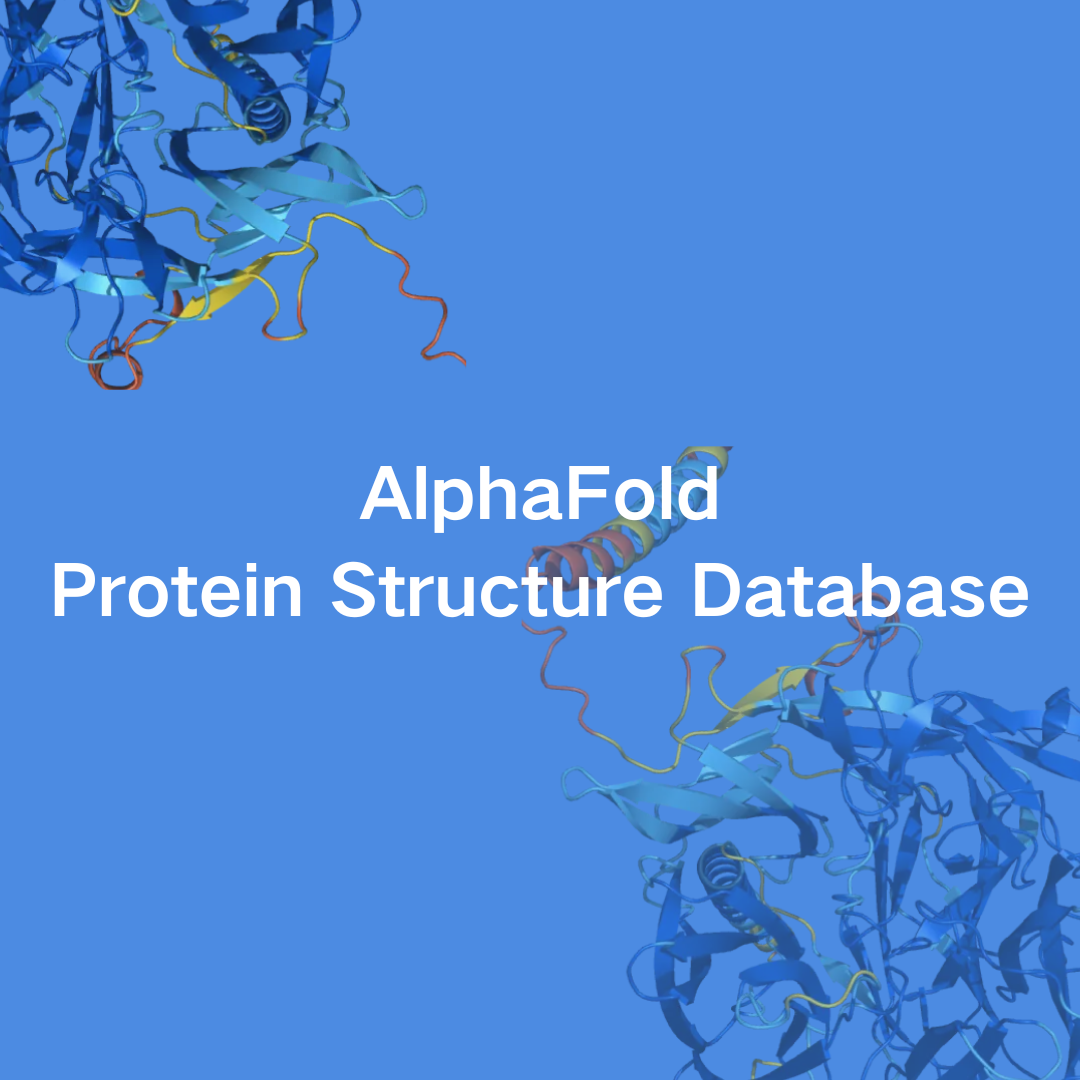 AlphaFold
Protein Structure Database